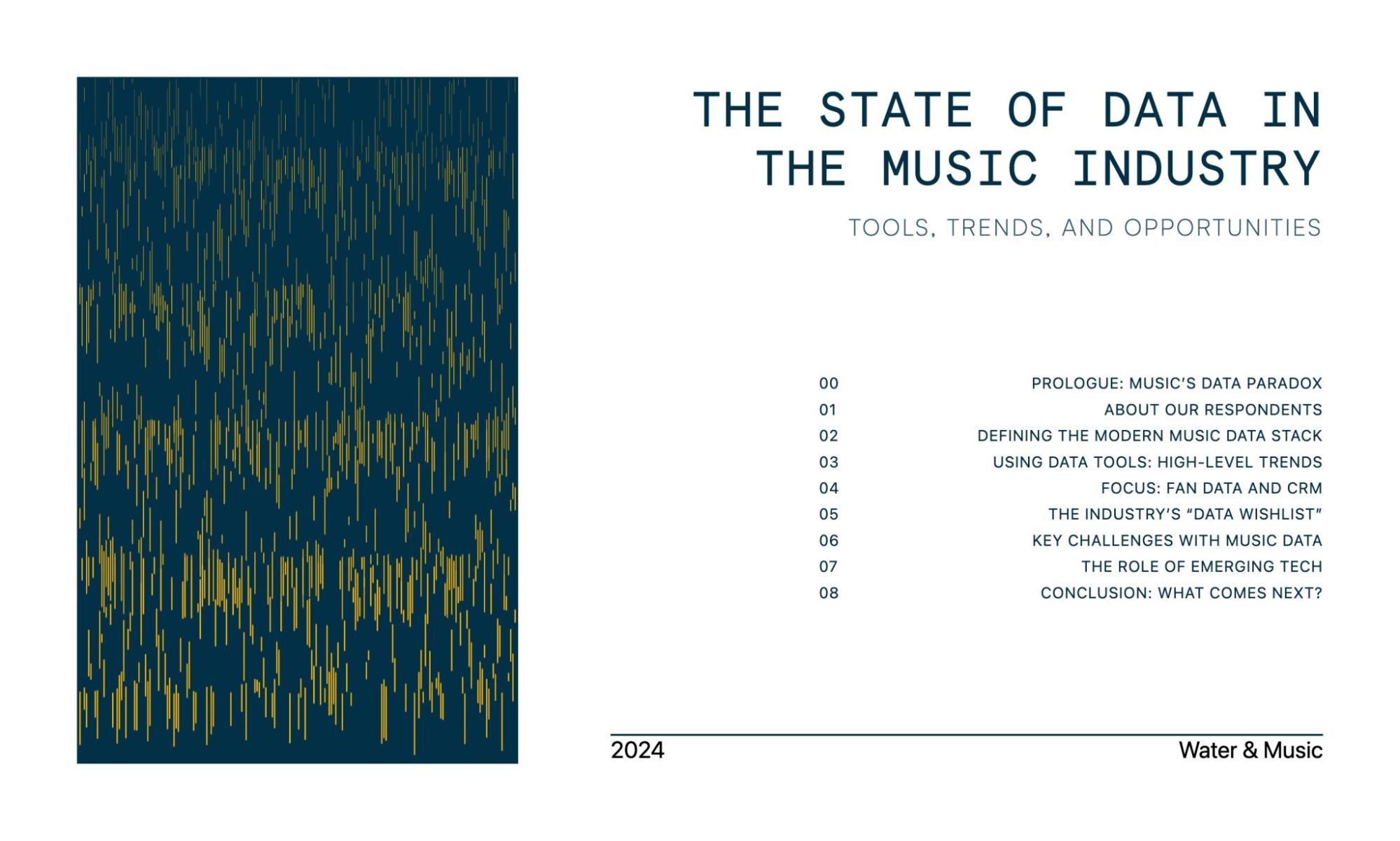 THE STATE OF DATA IN THE MUSIC INDUSTRY

TOOLS, TRENDS, AND OPPORTUNITIES

00 PROLOGUE: MUSIC'S DATA PARADOX
01 ABOUT OUR RESPONDENTS
02 DEFINING THE MODERN MUSIC DATA STACK
03 USING DATA TOOLS: HIGH-LEVEL TRENDS
04 FOCUS: FAN DATA AND CRM
05 THE INDUSTRY'S "DATA WISHLIST"
06 KEY CHALLENGES WITH MUSIC DATA
07 THE ROLE OF EMERGING TECH
08 CONCLUSION: WHAT COMES NEXT?

2024

Water & Music